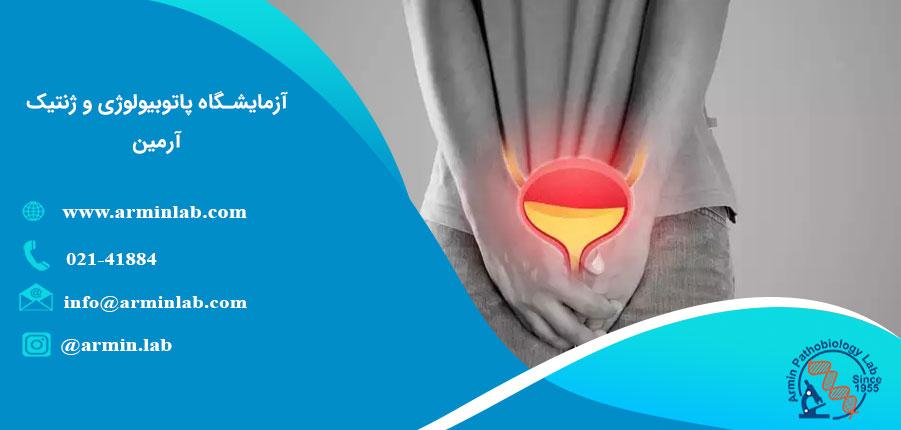 آزمایشگاه پاتوبیولوژی و ژنتیک آرمین

www.arminlab.com

021-41884

info@arminlab.com

@armin.lab

Armin Pathobiology Lab

Since 1955